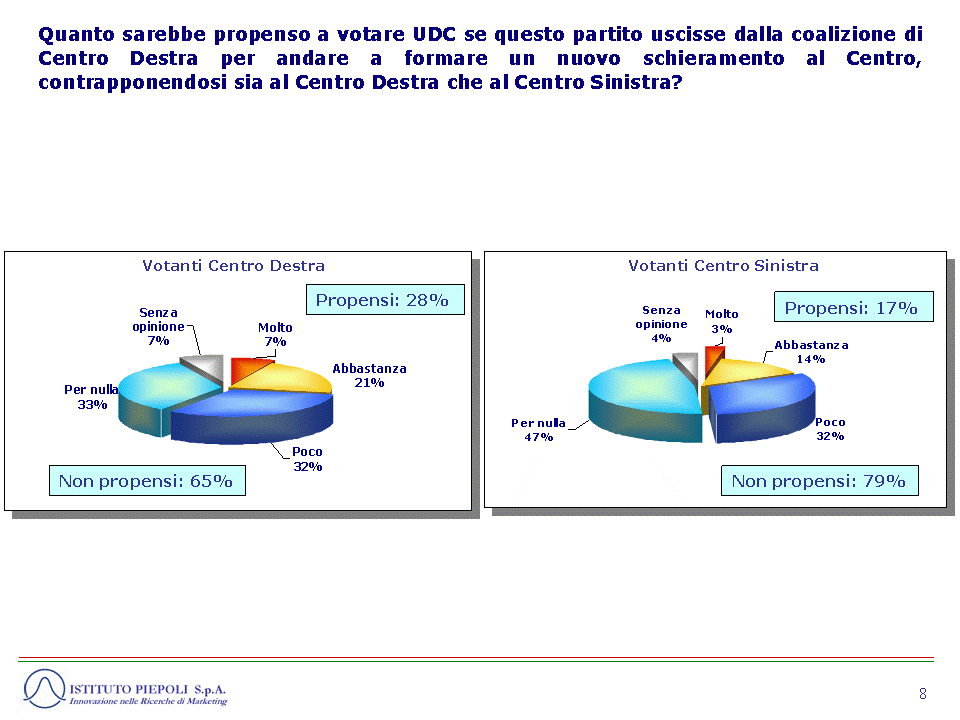 Quanto sarebbe propenso a votare UDC se questo partito uscisse dalla coalizione di Centro Destra per andare a formare un nuovo schieramento al Centro, contrapponendosi sia al Centro Destra che al Centro Sinistra?

Votanti Centro Destra

Propensi: 28%

Senza opinione 7%

Molto 7%

Abbastanza 21%

Per nulla 33%

Poco 32%

Non propensi: 65%

Votanti Centro Sinistra

Propensi: 17%

Senza opinione 4%

Molto 3%

Abbastanza 14%

Per nulla 47%

Poco 32%

Non propensi: 79%

ISTITUTO PIEPOLI S.p.A.
Innovazione nelle Ricerche di Marketing

8